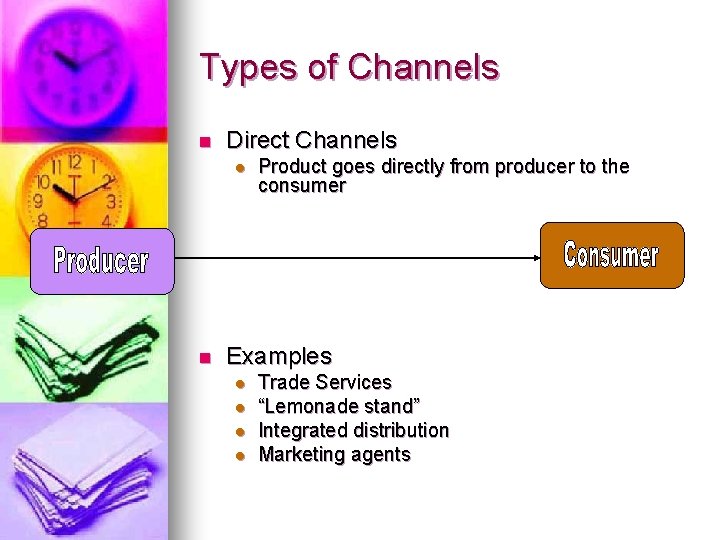 Types of Channels

Direct Channels

Product goes directly from producer to the consumer

Producer

Consumer

Examples

Trade Services

“Lemonade stand”

Integrated distribution

Marketing agents